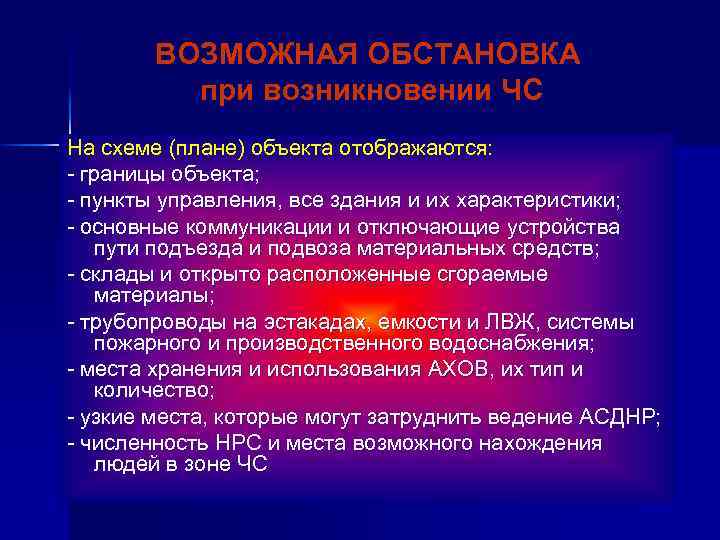 ВОЗМОЖНАЯ ОБСТАНОВКА
при возникновении ЧС

На схеме (плане) объекта отображаются:
- границы объекта;
- пункты управления, все здания и их характеристики;
- основные коммуникации и отключающие устройства пути подъезда и подвоза материальных средств;
- склады и открыто расположенные сгораемые материалы;
- трубопроводы на эстакадах, емкости и ЛВЖ, системы пожарного и производственного водоснабжения;
- места хранения и использования АХОВ, их тип и количество;
- узкие места, которые могут затруднить ведение АСДНР;
- численность НРС и места возможного нахождения людей в зоне ЧС